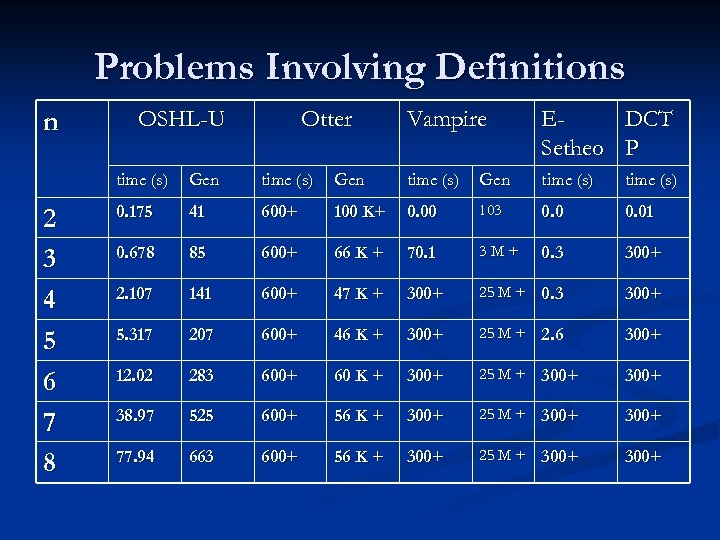 Problems Involving Definitions

| n | OSHL-U | | Otter | | Vampire | | E-Setheo | DCTP |
|---|---|---|---|---|---|---|---|---|
| | time (s) | Gen | time (s) | Gen | time (s) | Gen | time (s) | time (s) |
| 2 | 0.175 | 41 | 600+ | 100 K+ | 0.00 | 103 | 0.0 | 0.01 |
| 3 | 0.678 | 85 | 600+ | 66 K + | 70.1 | 3 M + | 0.3 | 300+ |
| 4 | 2.107 | 141 | 600+ | 47 K + | 300+ | 25 M + | 0.3 | 300+ |
| 5 | 5.317 | 207 | 600+ | 46 K + | 300+ | 25 M + | 2.6 | 300+ |
| 6 | 12.02 | 283 | 600+ | 60 K + | 300+ | 25 M + | 300+ | 300+ |
| 7 | 38.97 | 525 | 600+ | 56 K + | 300+ | 25 M + | 300+ | 300+ |
| 8 | 77.94 | 663 | 600+ | 56 K + | 300+ | 25 M + | 300+ | 300+ |